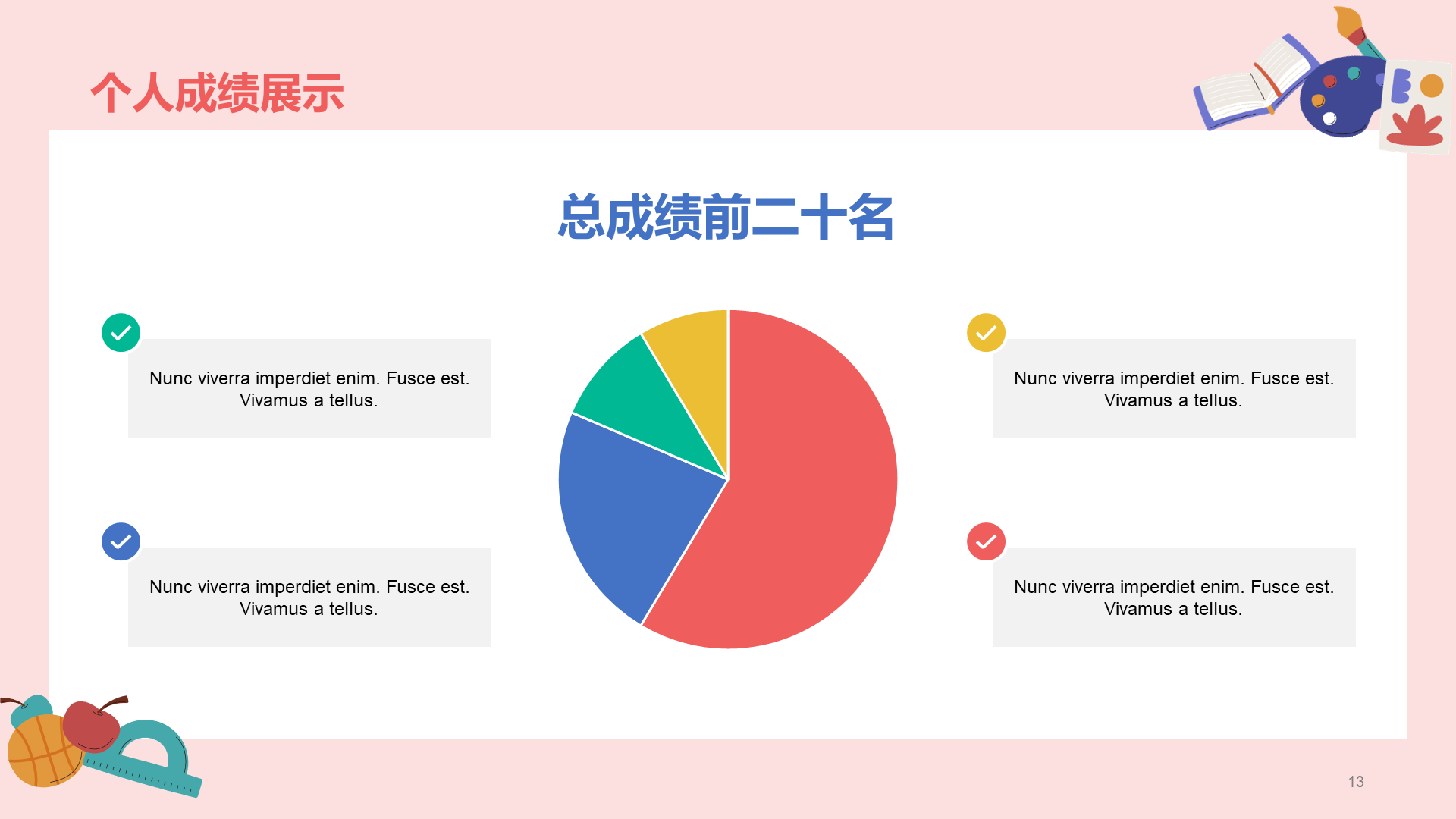 个人成绩展示

总成绩前二十名

Nunc viverra imperdiet enim. Fusce est. Vivamus a tellus.

Nunc viverra imperdiet enim. Fusce est. Vivamus a tellus.

Nunc viverra imperdiet enim. Fusce est. Vivamus a tellus.

Nunc viverra imperdiet enim. Fusce est. Vivamus a tellus.

13